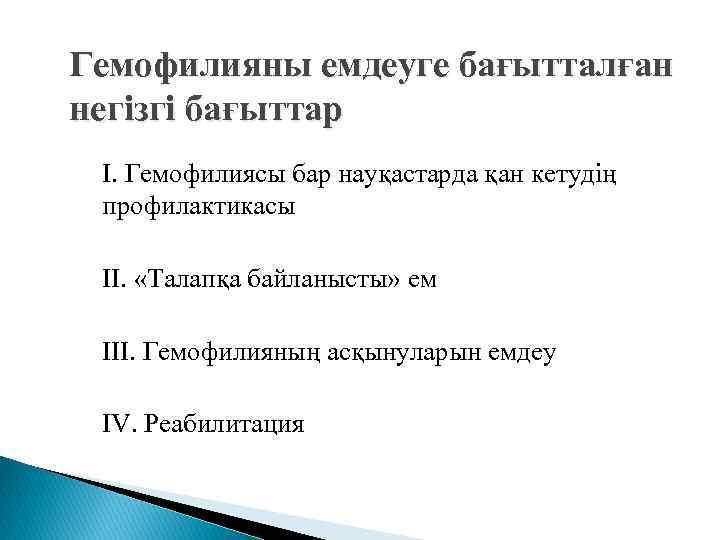 Гемофилияны емдеуге бағытталған негізгі бағыттар

I. Гемофилиясы бар науқастарда қан кетудің профилактикасы

II. «Талапқа байланысты» ем

III. Гемофилияның асқынуларын емдеу

IV. Реабилитация